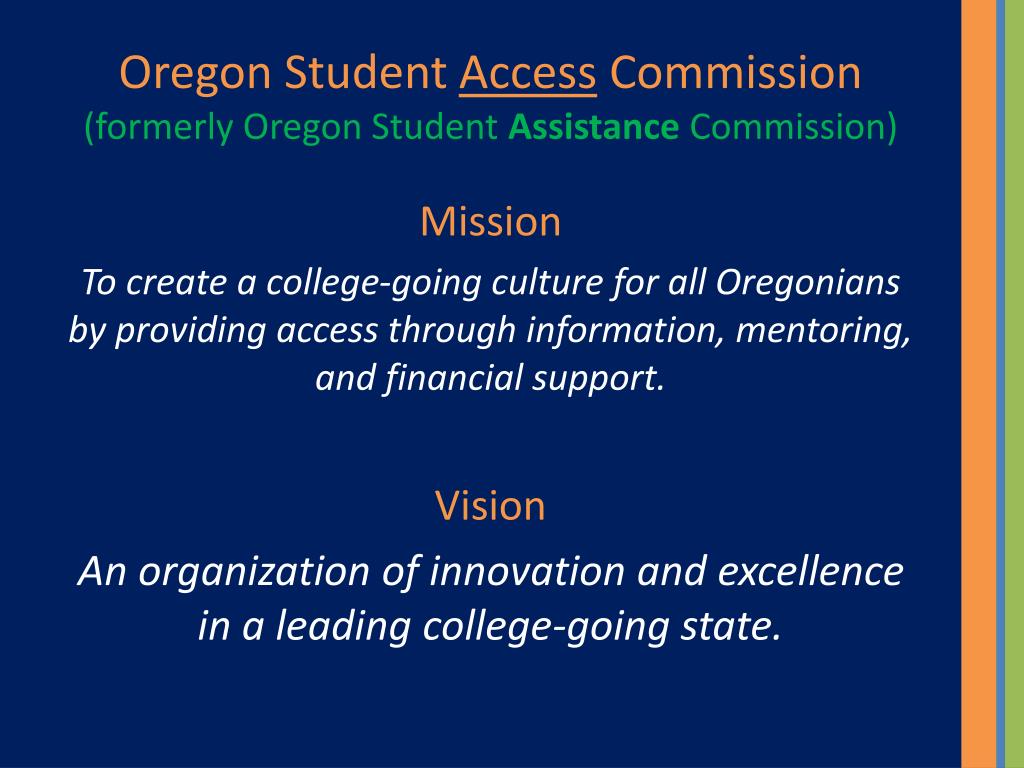 Oregon Student Access Commission
(formerly Oregon Student Assistance Commission)

Mission

To create a college-going culture for all Oregonians by providing access through information, mentoring, and financial support.

Vision

An organization of innovation and excellence in a leading college-going state.